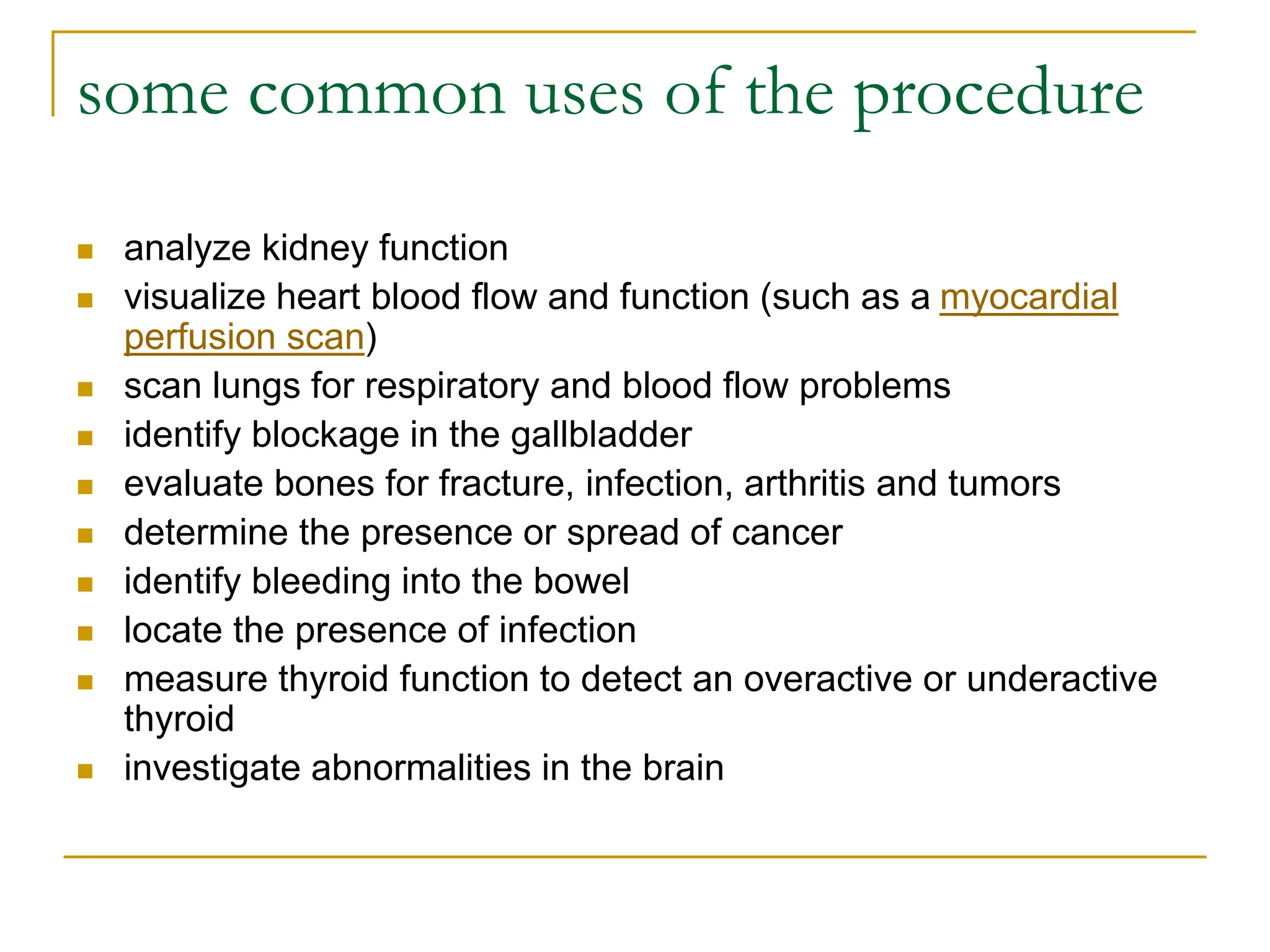 some common uses of the procedure

- analyze kidney function
- visualize heart blood flow and function (such as a myocardial perfusion scan)
- scan lungs for respiratory and blood flow problems
- identify blockage in the gallbladder
- evaluate bones for fracture, infection, arthritis and tumors
- determine the presence or spread of cancer
- identify bleeding into the bowel
- locate the presence of infection
- measure thyroid function to detect an overactive or underactive thyroid
- investigate abnormalities in the brain